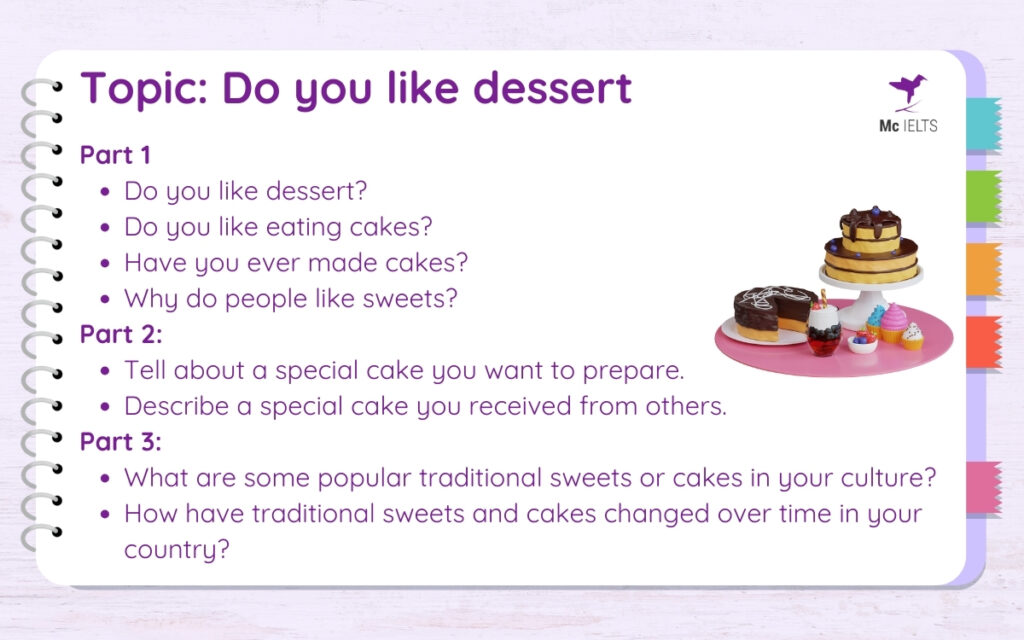 Topic: Do you like dessert

Mc IELTS

Part 1
- Do you like dessert?
- Do you like eating cakes?
- Have you ever made cakes?
- Why do people like sweets?

Part 2:
- Tell about a special cake you want to prepare.
- Describe a special cake you received from others.

Part 3:
- What are some popular traditional sweets or cakes in your culture?
- How have traditional sweets and cakes changed over time in your country?